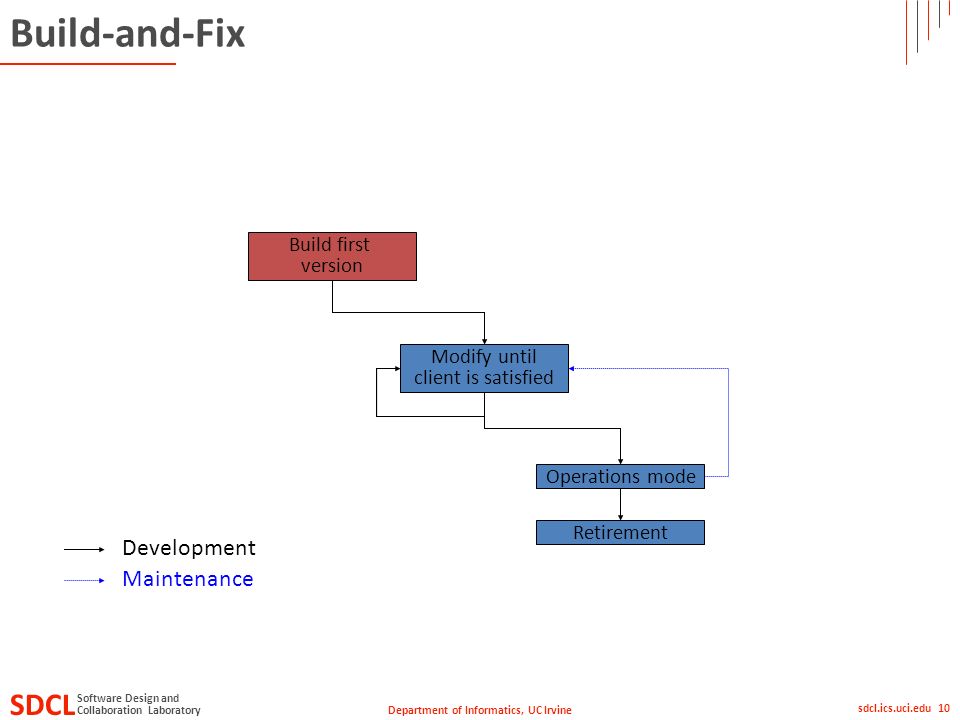 Build-and-Fix

Build first version

Modify until client is satisfied

Operations mode

Retirement

Development

Maintenance

SDCL Software Design and Collaboration Laboratory

Department of Informatics, UC Irvine

sdcl.ics.uci.edu 10